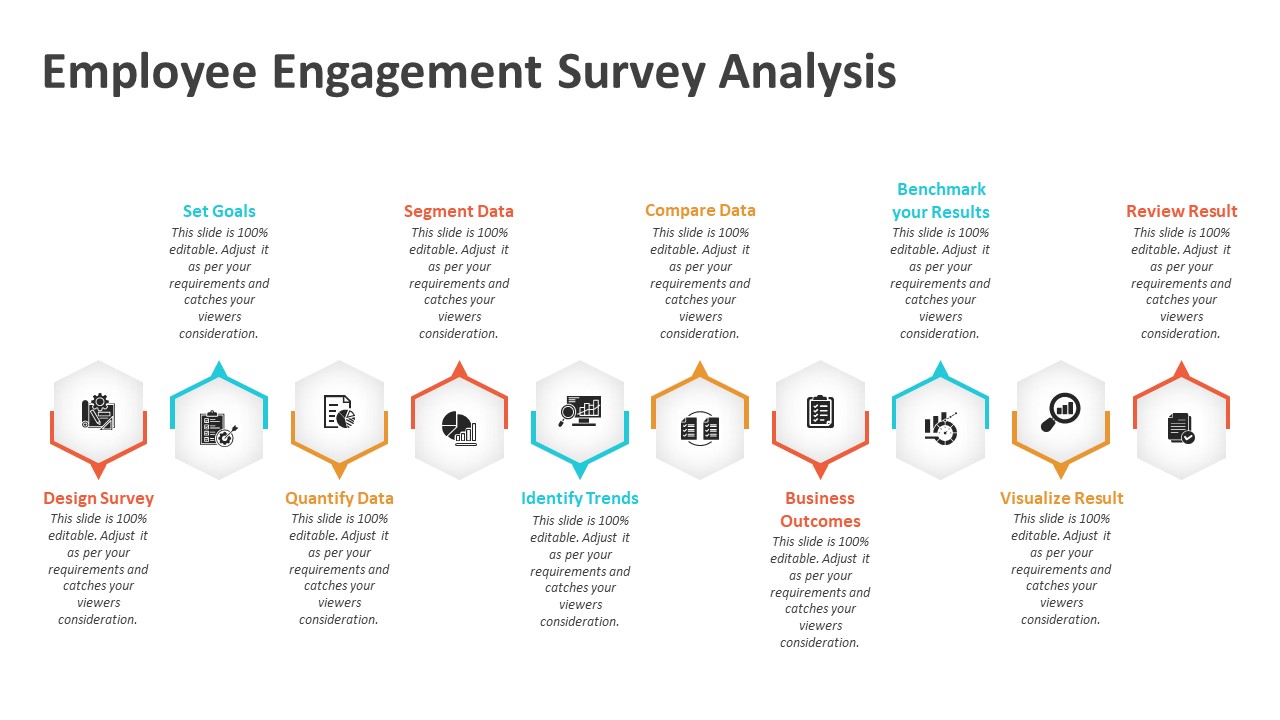 Employee Engagement Survey Analysis

Design Survey
This slide is 100% editable. Adjust it as per your requirements and catches your viewers consideration.

Set Goals
This slide is 100% editable. Adjust it as per your requirements and catches your viewers consideration.

Quantify Data
This slide is 100% editable. Adjust it as per your requirements and catches your viewers consideration.

Segment Data
This slide is 100% editable. Adjust it as per your requirements and catches your viewers consideration.

Identify Trends
This slide is 100% editable. Adjust it as per your requirements and catches your viewers consideration.

Compare Data
This slide is 100% editable. Adjust it as per your requirements and catches your viewers consideration.

Business Outcomes
This slide is 100% editable. Adjust it as per your requirements and catches your viewers consideration.

Benchmark your Results
This slide is 100% editable. Adjust it as per your requirements and catches your viewers consideration.

Visualize Result
This slide is 100% editable. Adjust it as per your requirements and catches your viewers consideration.

Review Result
This slide is 100% editable. Adjust it as per your requirements and catches your viewers consideration.